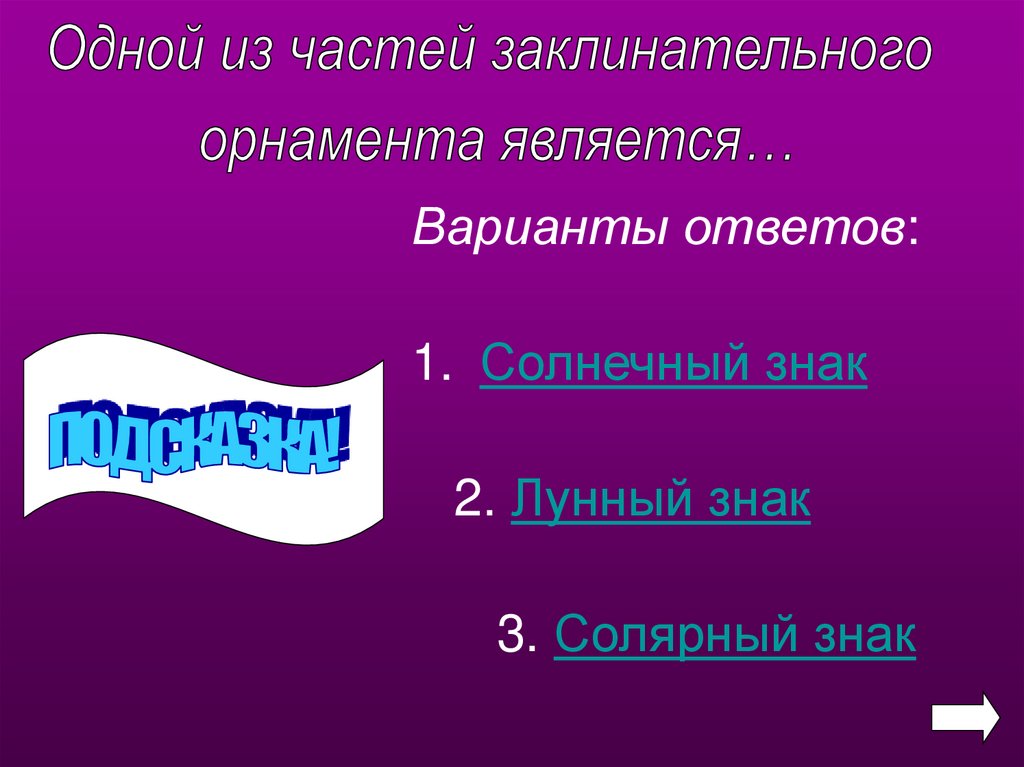 Одной из частей заклинательного орнамента является…

Варианты ответов:

ПОДСКАЗКА!

1. Солнечный знак

2. Лунный знак

3. Солярный знак